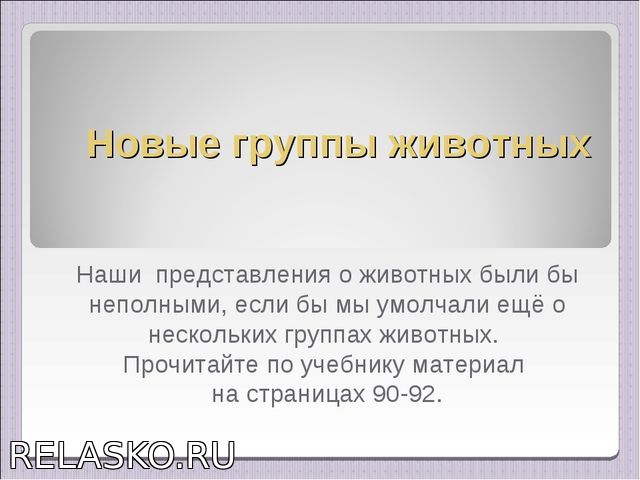 Новые группы животных

Наши представления о животных были бы неполными, если бы мы умолчали ещё о нескольких группах животных.
Прочитайте по учебнику материал на страницах 90-92.

RELASKO.RU